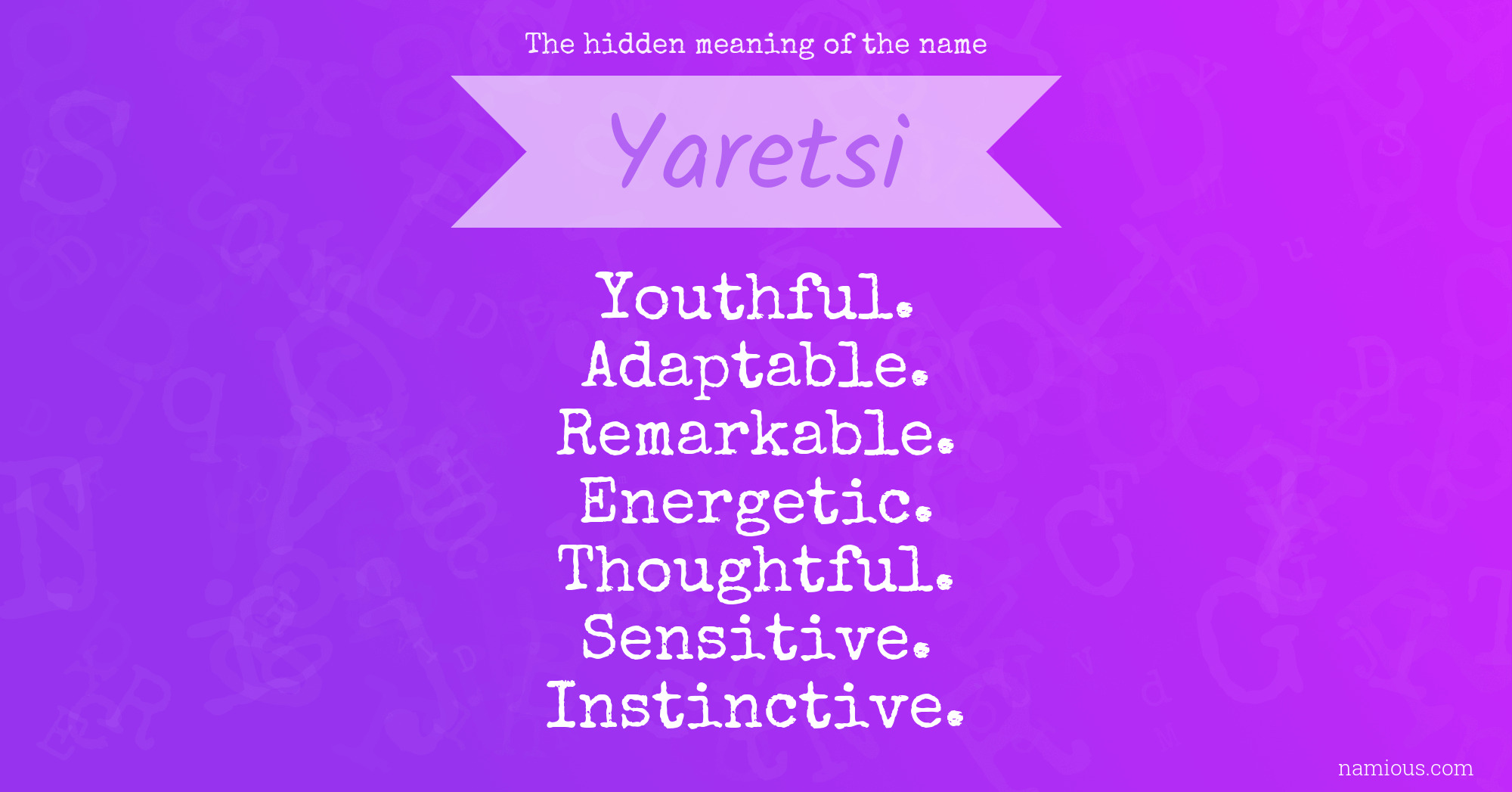 The hidden meaning of the name

Yaretsi

Youthful.
Adaptable.
Remarkable.
Energetic.
Thoughtful.
Sensitive.
Instinctive.

namious.com